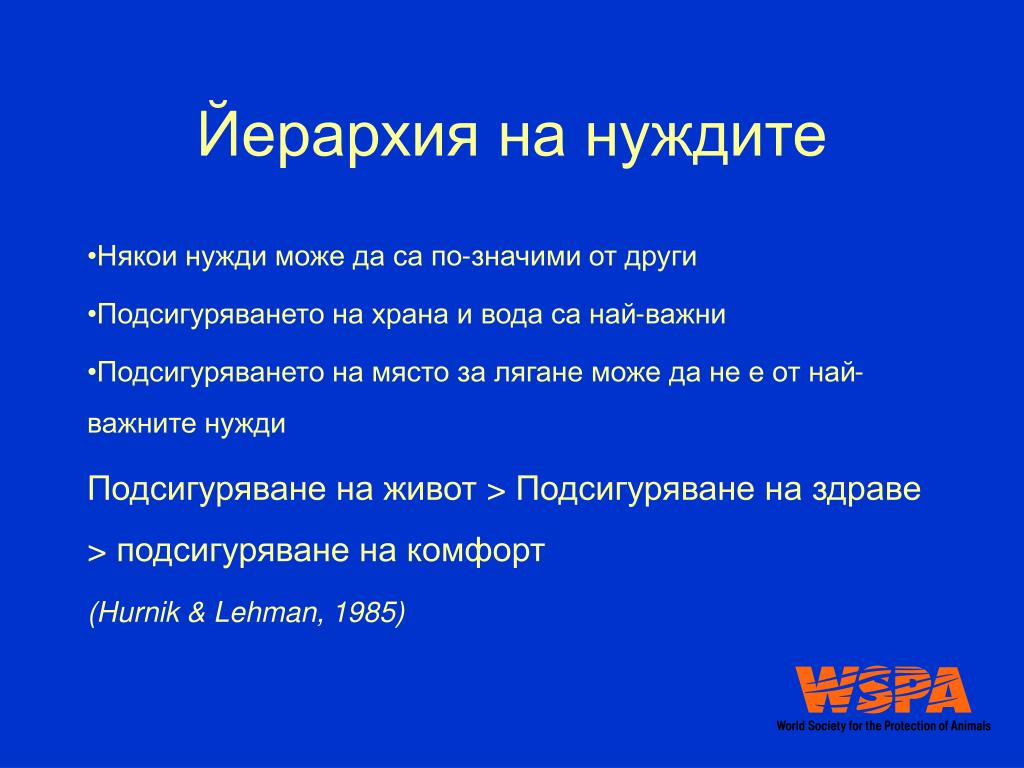 Йерархия на нуждите

•Някои нужди може да са по-значими от други

•Подсигуряването на храна и вода са най-важни

•Подсигуряването на място за лягане може да не е от най-важните нужди

Подсигуряване на живот > Подсигуряване на здраве > подсигуряване на комфорт

(Hurnik & Lehman, 1985)

WSPA
World Society for the Protection of Animals